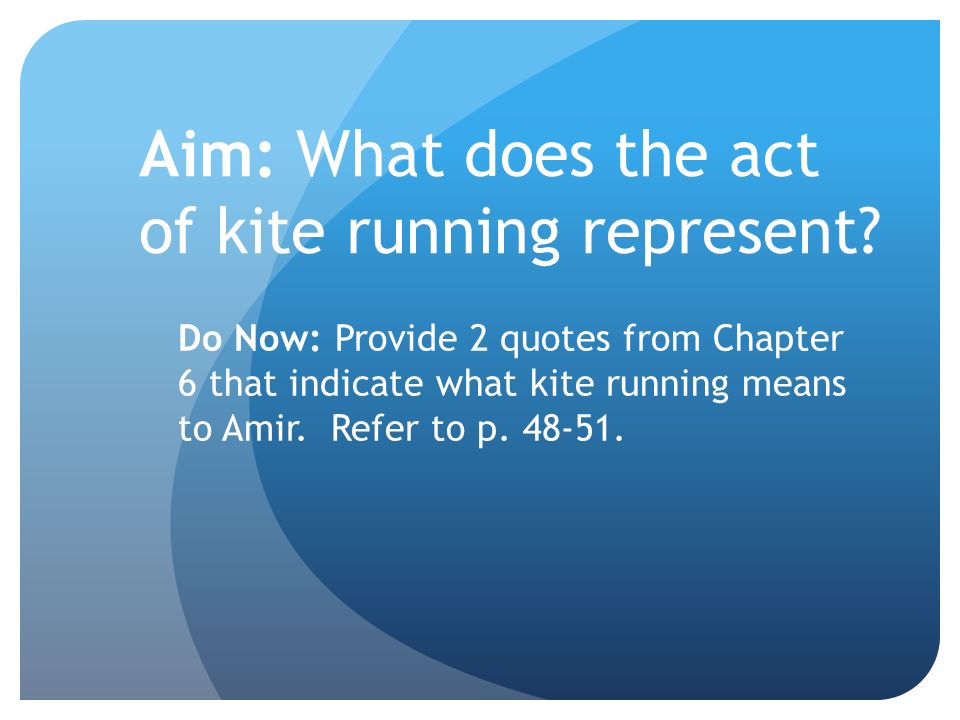 Aim: What does the act of kite running represent?

Do Now: Provide 2 quotes from Chapter 6 that indicate what kite running means to Amir. Refer to p. 48-51.